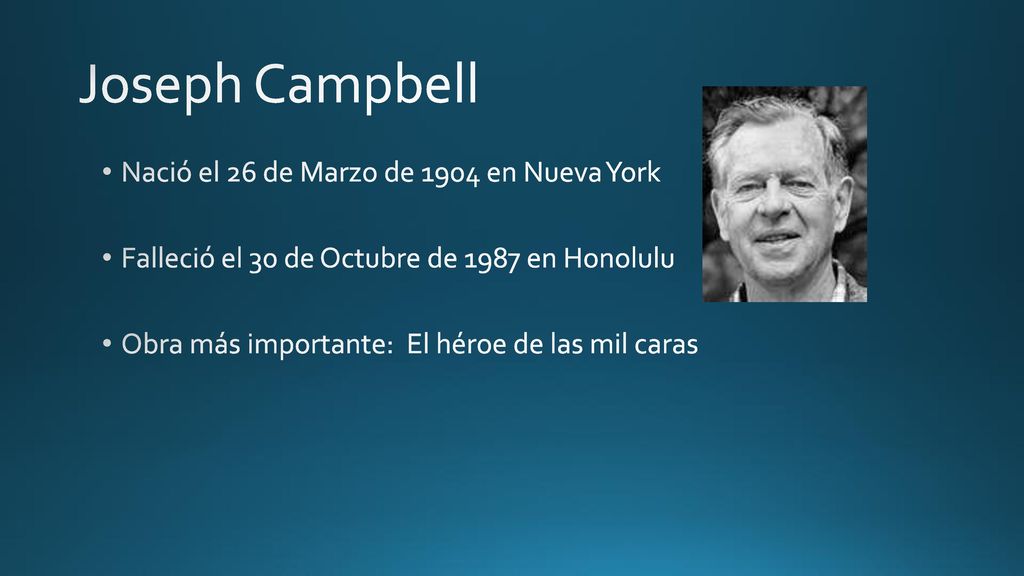 Joseph Campbell

• Nació el 26 de Marzo de 1904 en Nueva York

• Falleció el 30 de Octubre de 1987 en Honolulu

• Obra más importante: El héroe de las mil caras